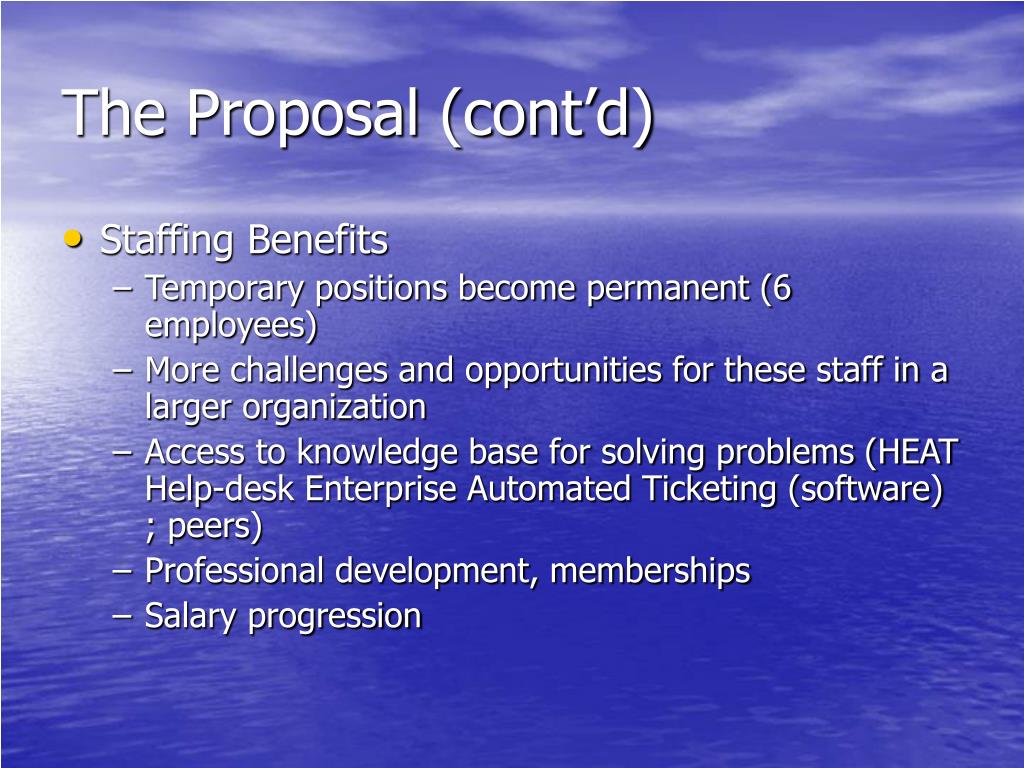 The Proposal (cont’d)

• Staffing Benefits
  – Temporary positions become permanent (6 employees)
  – More challenges and opportunities for these staff in a larger organization
  – Access to knowledge base for solving problems (HEAT Help-desk Enterprise Automated Ticketing (software) ; peers)
  – Professional development, memberships
  – Salary progression